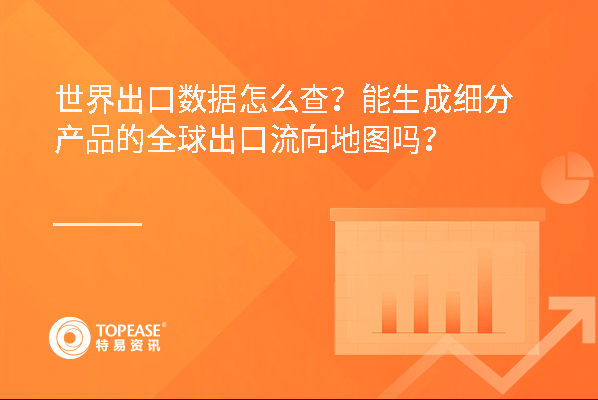 世界出口数据怎么查？能生成细分产品的全球出口流向地图吗？

TOPEASE®
特易资讯